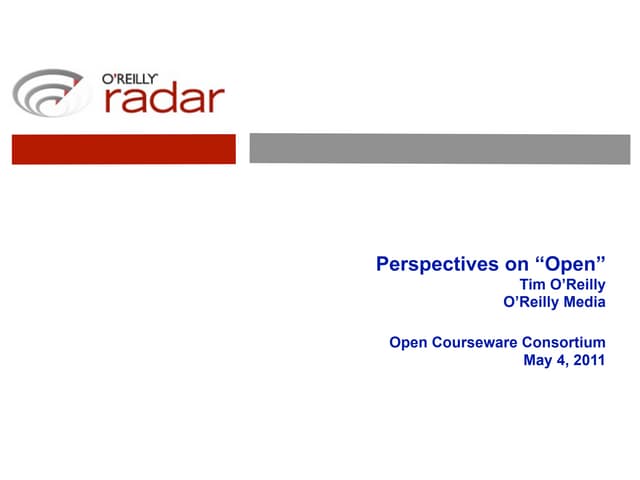 O'REILLY
radar

Perspectives on “Open”
Tim O’Reilly
O’Reilly Media

Open Courseware Consortium
May 4, 2011